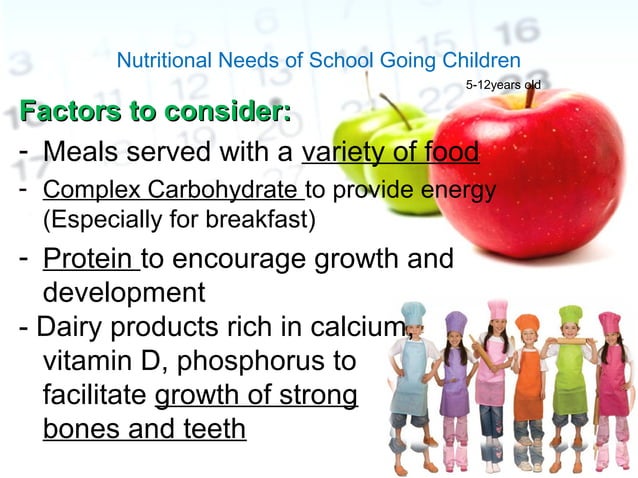 Nutritional Needs of School Going Children

5-12years old

Factors to consider:

- Meals served with a variety of food

- Complex Carbohydrate to provide energy (Especially for breakfast)

- Protein to encourage growth and development

- Dairy products rich in calcium, vitamin D, phosphorus to facilitate growth of strong bones and teeth